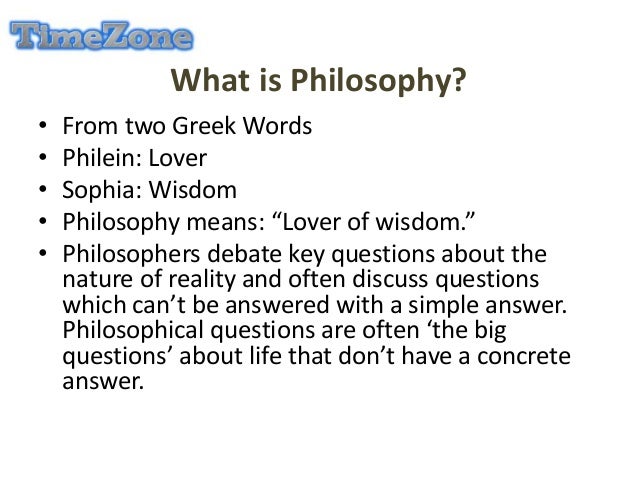 TimeZone

What is Philosophy?

• From two Greek Words
• Philein: Lover
• Sophia: Wisdom
• Philosophy means: “Lover of wisdom.”
• Philosophers debate key questions about the nature of reality and often discuss questions which can’t be answered with a simple answer. Philosophical questions are often ‘the big questions’ about life that don’t have a concrete answer.